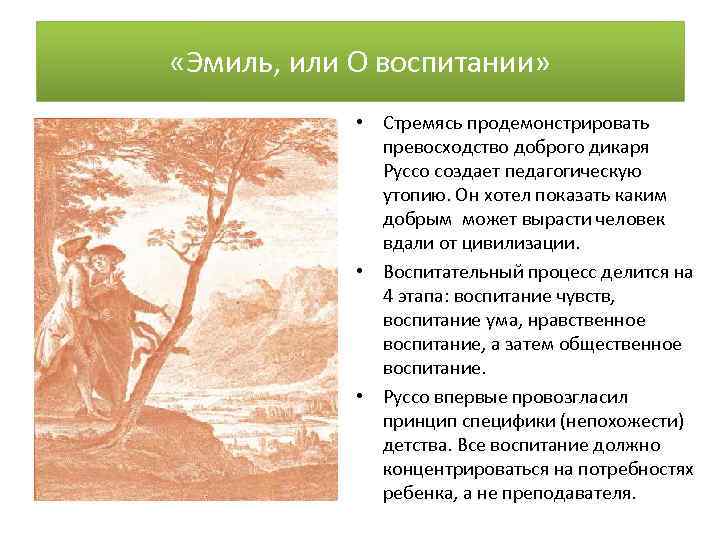 «Эмиль, или О воспитании»

• Стремясь продемонстрировать превосходство доброго дикаря Руссо создает педагогическую утопию. Он хотел показать каким добрым  может вырасти человек вдали от цивилизации.

• Воспитательный процесс делится на 4 этапа: воспитание чувств, воспитание ума, нравственное воспитание, а затем общественное воспитание.

• Руссо впервые провозгласил принцип специфики (непохожести) детства. Все воспитание должно концентрироваться на потребностях ребенка, а не преподавателя.